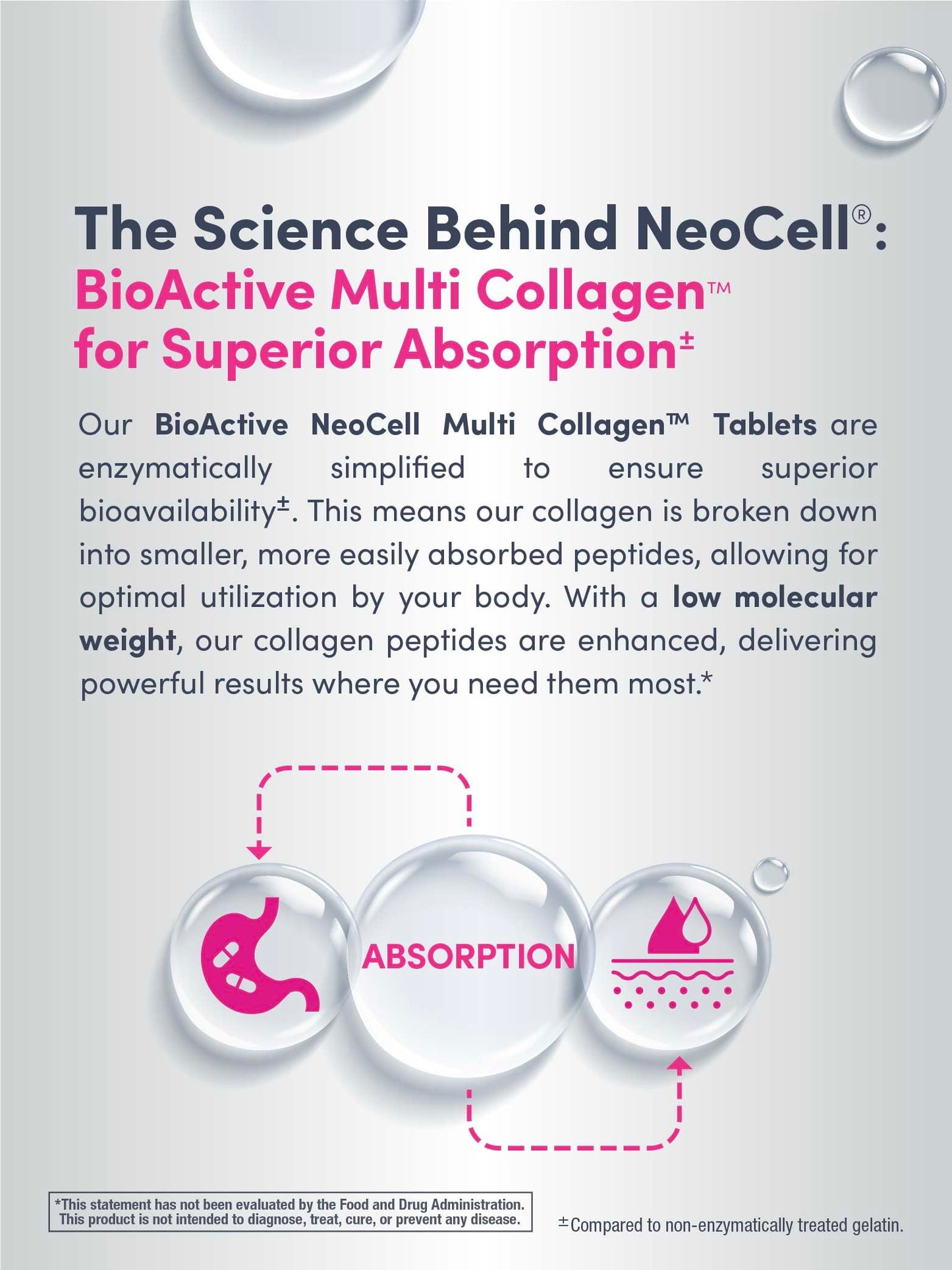 The Science Behind NeoCell®:
BioActive Multi Collagen™
for Superior Absorption±

Our BioActive NeoCell Multi Collagen™ Tablets are enzymatically simplified to ensure superior bioavailability±. This means our collagen is broken down into smaller, more easily absorbed peptides, allowing for optimal utilization by your body. With a low molecular weight, our collagen peptides are enhanced, delivering powerful results where you need them most.*

ABSORPTION

*This statement has not been evaluated by the Food and Drug Administration. This product is not intended to diagnose, treat, cure, or prevent any disease.

±Compared to non-enzymatically treated gelatin.